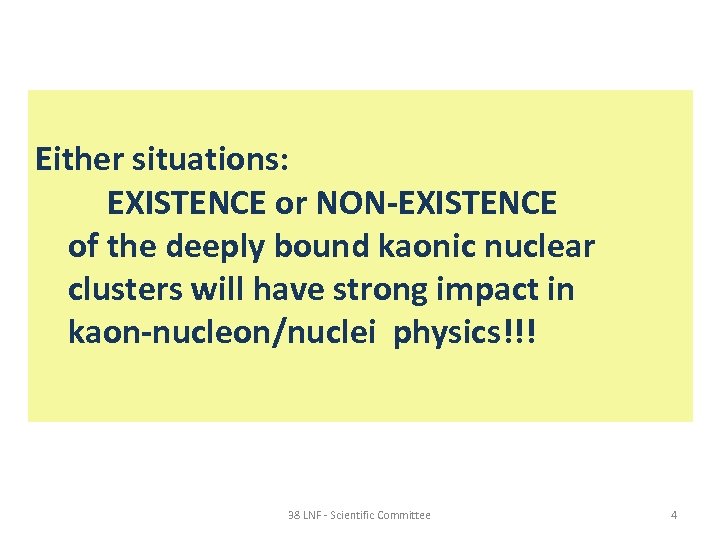 Either situations:
EXISTENCE or NON-EXISTENCE
of the deeply bound kaonic nuclear clusters will have strong impact in kaon-nucleon/nuclei physics!!!

38 LNF - Scientific Committee

4